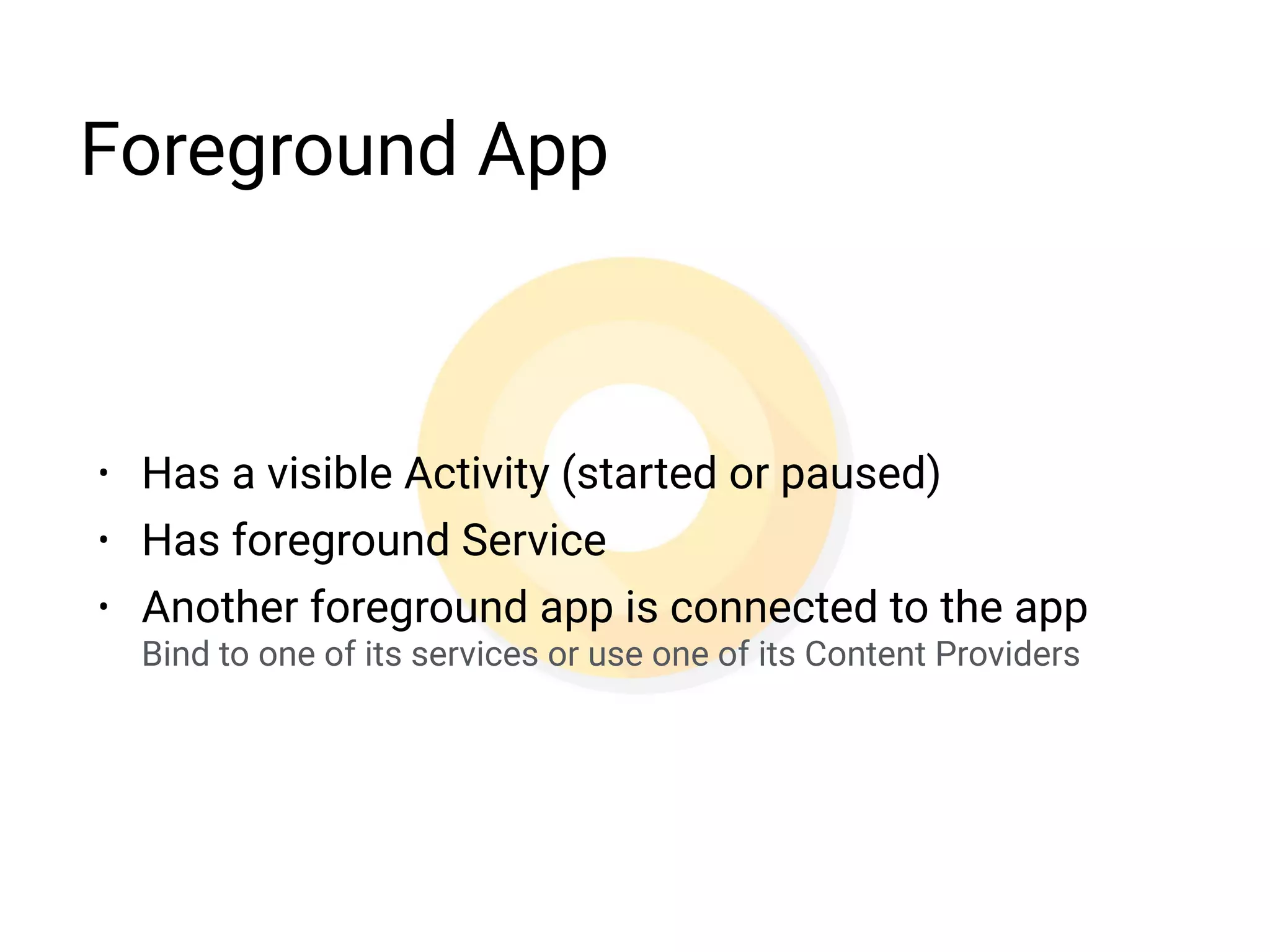 Foreground App

• Has a visible Activity (started or paused)
• Has foreground Service
• Another foreground app is connected to the app
Bind to one of its services or use one of its Content Providers